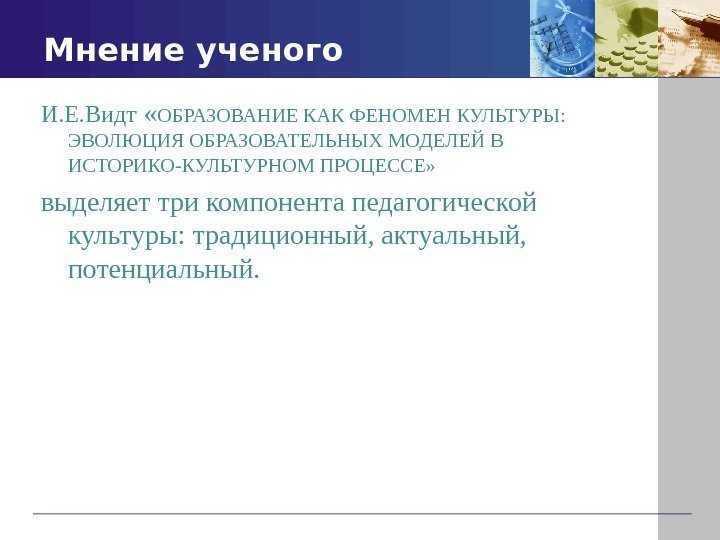 Мнение ученого

И.Е.Видт «ОБРАЗОВАНИЕ КАК ФЕНОМЕН КУЛЬТУРЫ: ЭВОЛЮЦИЯ ОБРАЗОВАТЕЛЬНЫХ МОДЕЛЕЙ В ИСТОРИКО-КУЛЬТУРНОМ ПРОЦЕССЕ»

выделяет три компонента педагогической культуры: традиционный, актуальный, потенциальный.